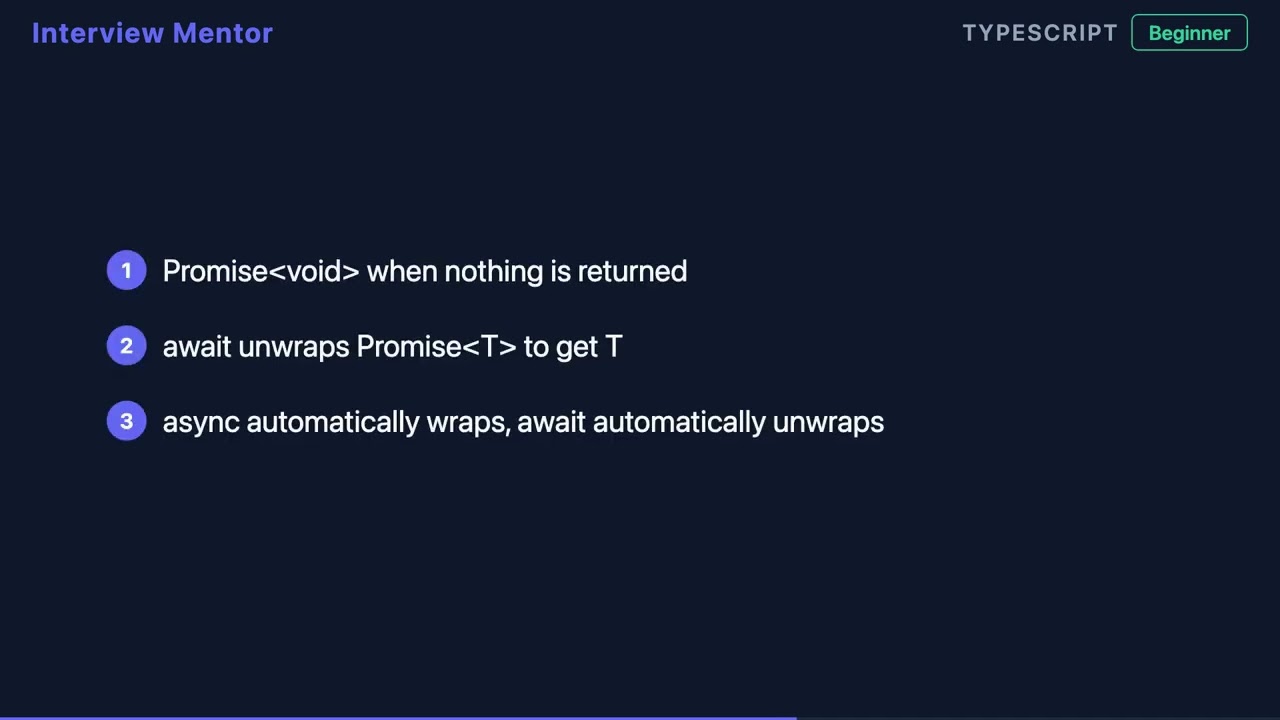 Interview Mentor

TYPESCRIPT Beginner

1 Promise<void> when nothing is returned

2 await unwraps Promise<T> to get T

3 async automatically wraps, await automatically unwraps